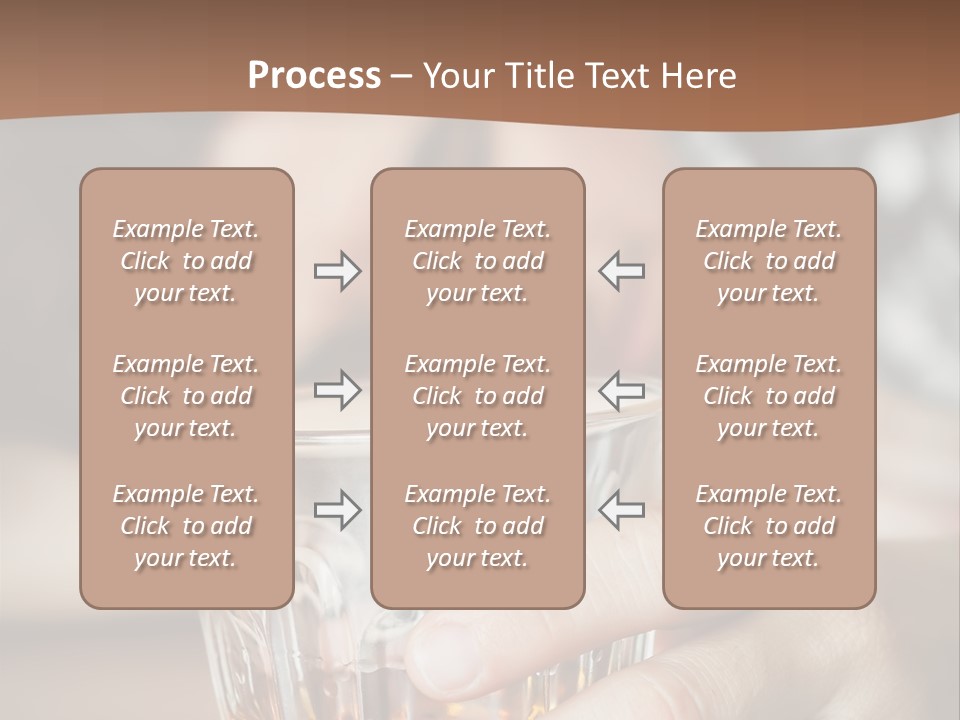 Process – Your Title Text Here

Example Text. Click to add your text.

Example Text. Click to add your text.

Example Text. Click to add your text.

Example Text. Click to add your text.

Example Text. Click to add your text.

Example Text. Click to add your text.

Example Text. Click to add your text.

Example Text. Click to add your text.

Example Text. Click to add your text.